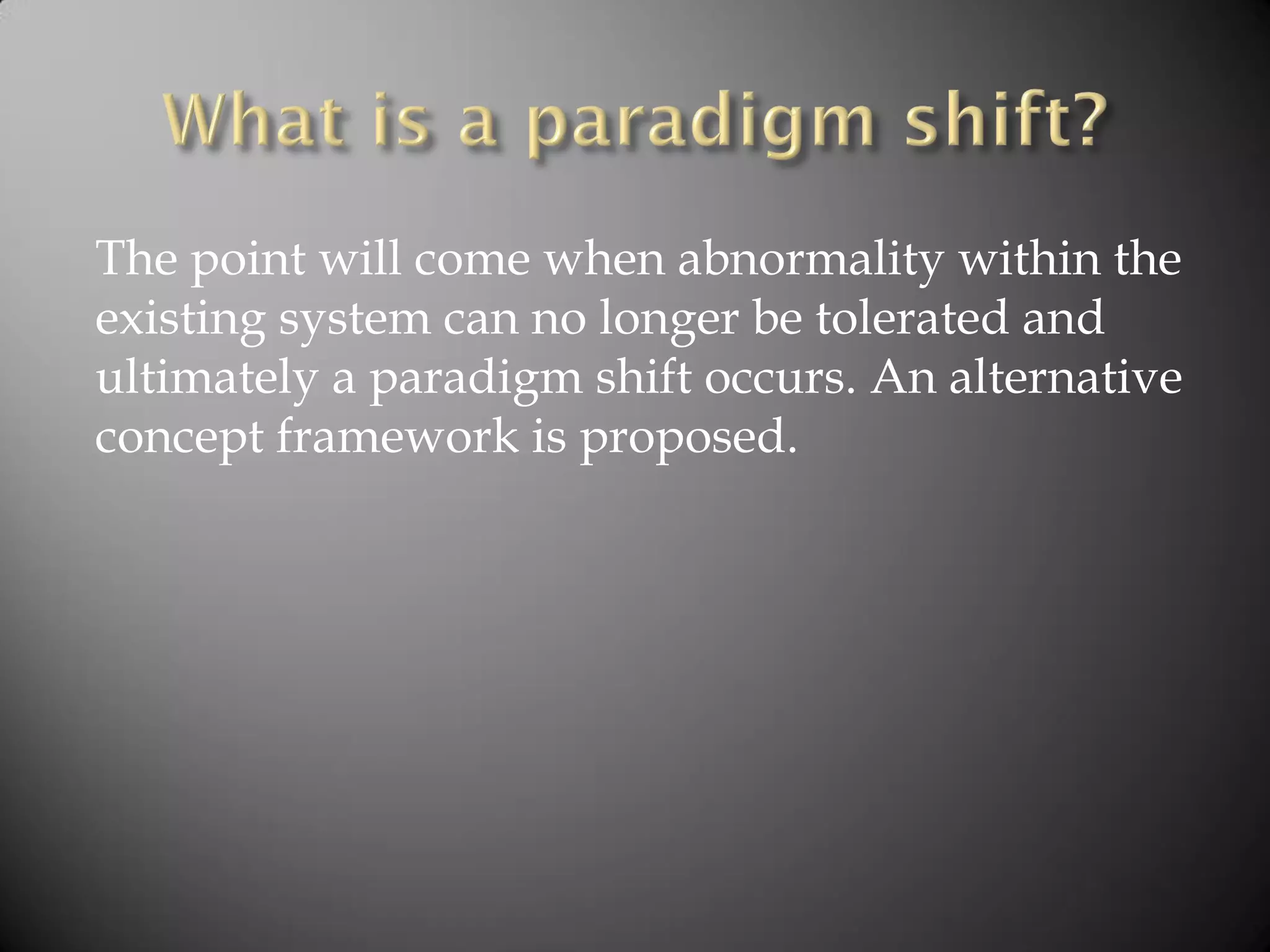 What is a paradigm shift?

The point will come when abnormality within the existing system can no longer be tolerated and ultimately a paradigm shift occurs. An alternative concept framework is proposed.